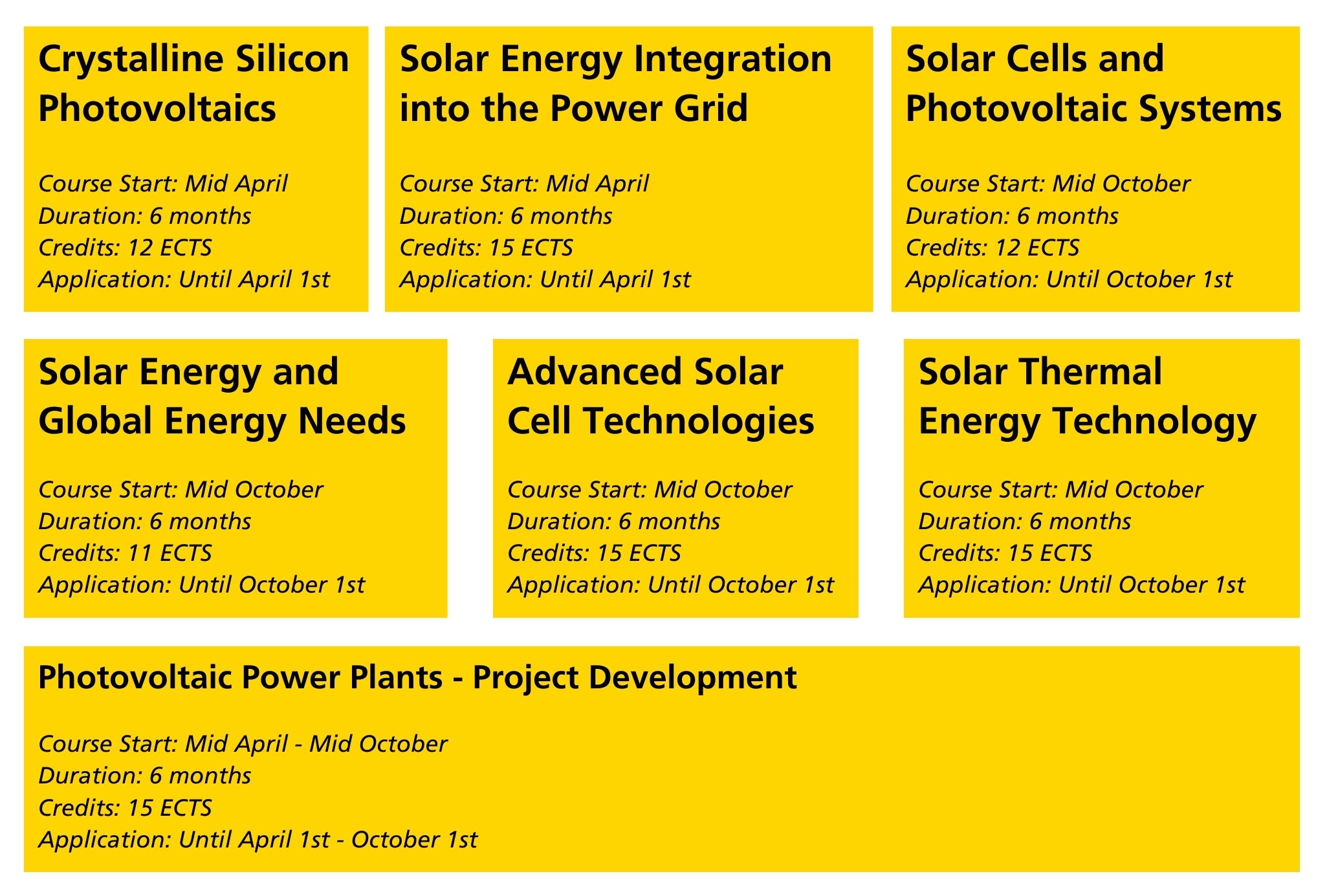 Crystalline Silicon Photovoltaics

Course Start: Mid April
Duration: 6 months
Credits: 12 ECTS
Application: Until April 1st

Solar Energy Integration into the Power Grid

Course Start: Mid April
Duration: 6 months
Credits: 15 ECTS
Application: Until April 1st

Solar Cells and Photovoltaic Systems

Course Start: Mid October
Duration: 6 months
Credits: 12 ECTS
Application: Until October 1st

Solar Energy and Global Energy Needs

Course Start: Mid October
Duration: 6 months
Credits: 11 ECTS
Application: Until October 1st

Advanced Solar Cell Technologies

Course Start: Mid October
Duration: 6 months
Credits: 15 ECTS
Application: Until October 1st

Solar Thermal Energy Technology

Course Start: Mid October
Duration: 6 months
Credits: 15 ECTS
Application: Until October 1st

Photovoltaic Power Plants - Project Development

Course Start: Mid April - Mid October
Duration: 6 months
Credits: 15 ECTS
Application: Until April 1st - October 1st